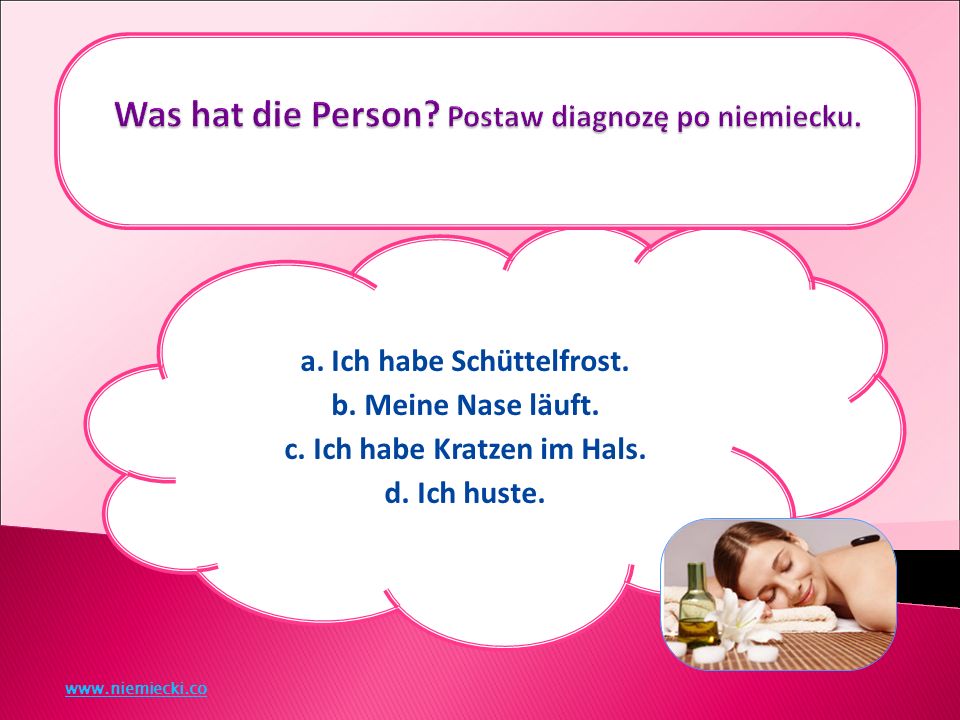 Was hat die Person? Postaw diagnozę po niemiecku.

a. Ich habe Schüttelfrost.
b. Meine Nase läuft.
c. Ich habe Kratzen im Hals.
d. Ich huste.

www.niemiecki.co